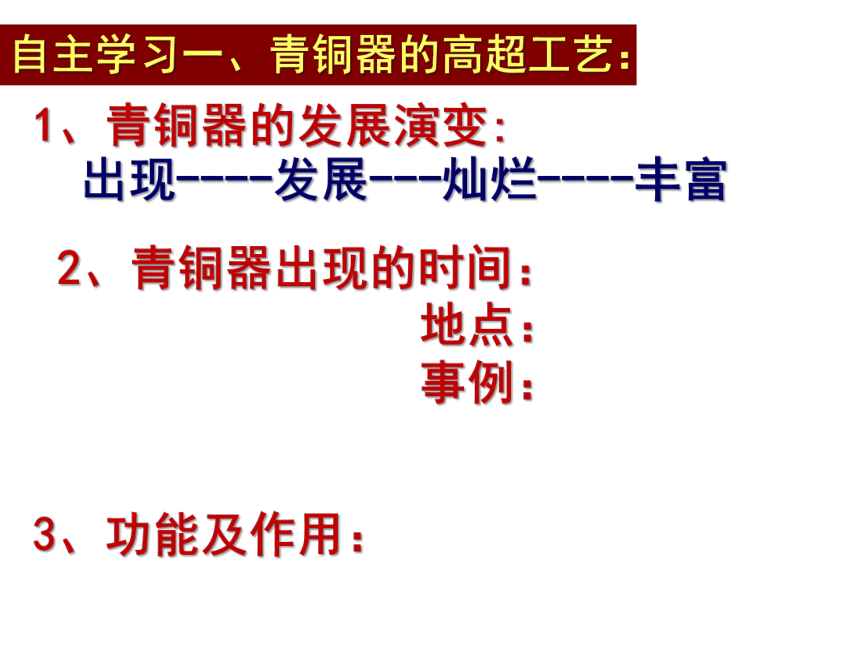 自主学习一、青铜器的高超工艺:

1、青铜器的发展演变:
出现----发展---灿烂----丰富

2、青铜器出现的时间:
地点:
事例:

3、功能及作用: